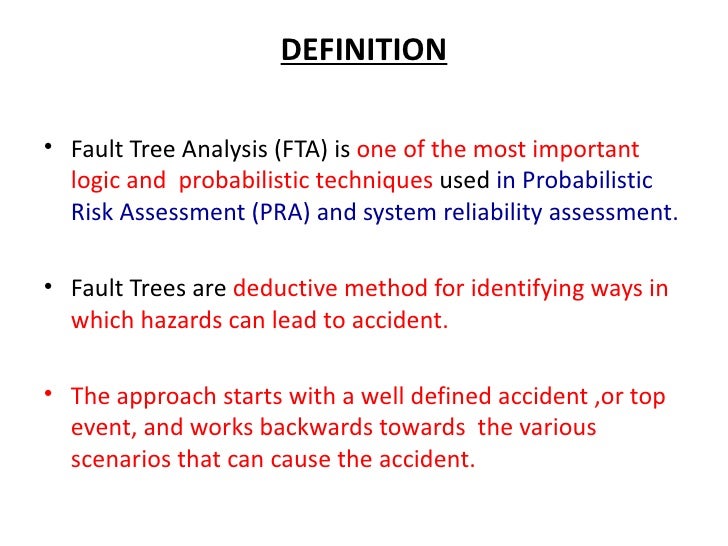 DEFINITION

• Fault Tree Analysis (FTA) is one of the most important logic and probabilistic techniques used in Probabilistic Risk Assessment (PRA) and system reliability assessment.

• Fault Trees are deductive method for identifying ways in which hazards can lead to accident.

• The approach starts with a well defined accident ,or top event, and works backwards towards the various scenarios that can cause the accident.